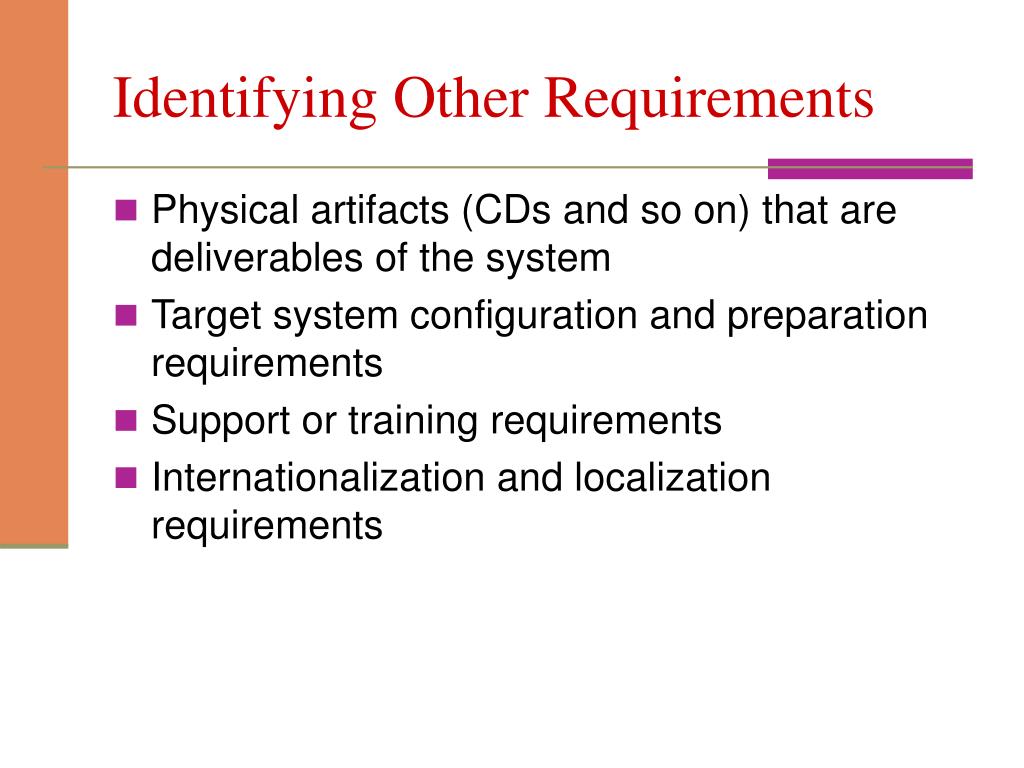 Identifying Other Requirements

- Physical artifacts (CDs and so on) that are deliverables of the system
- Target system configuration and preparation requirements
- Support or training requirements
- Internationalization and localization requirements